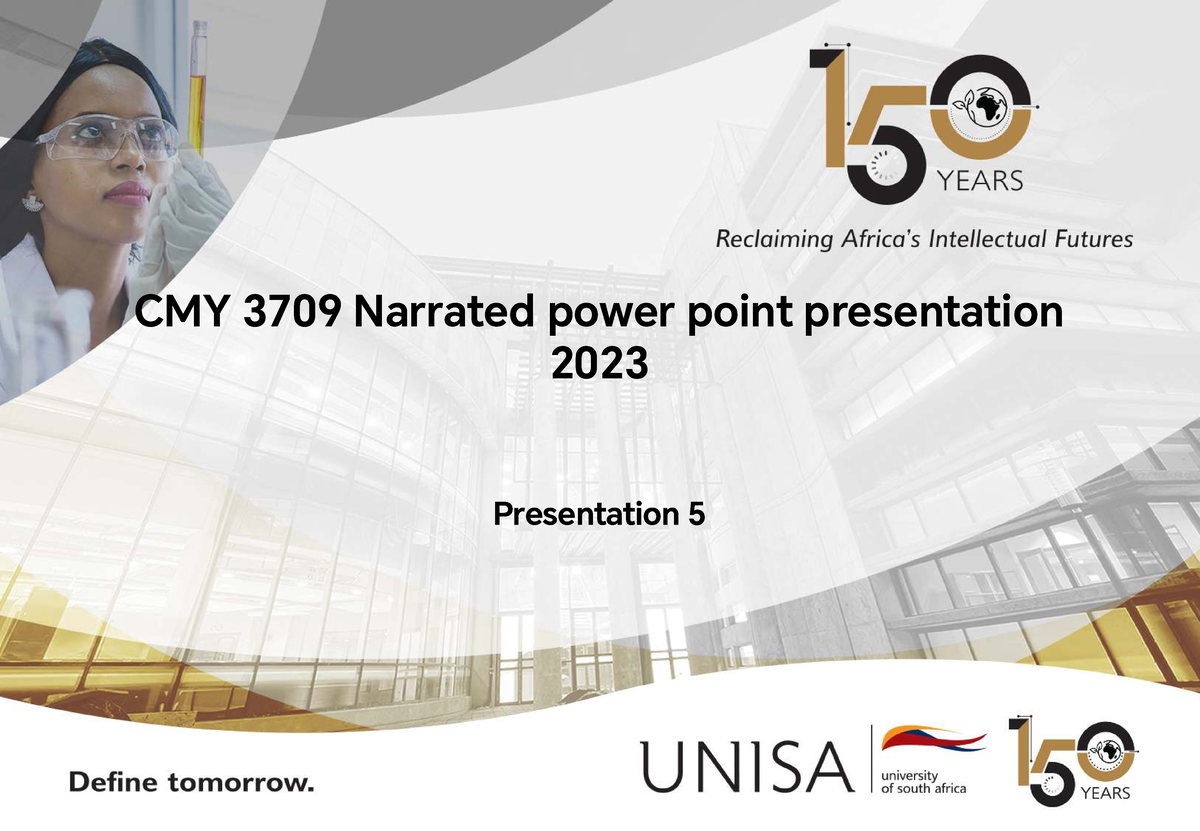 150 YEARS

Reclaiming Africa's Intellectual Futures

CMY 3709 Narrated power point presentation 2023

Presentation 5

Define tomorrow.

UNISA university of south africa

150 YEARS